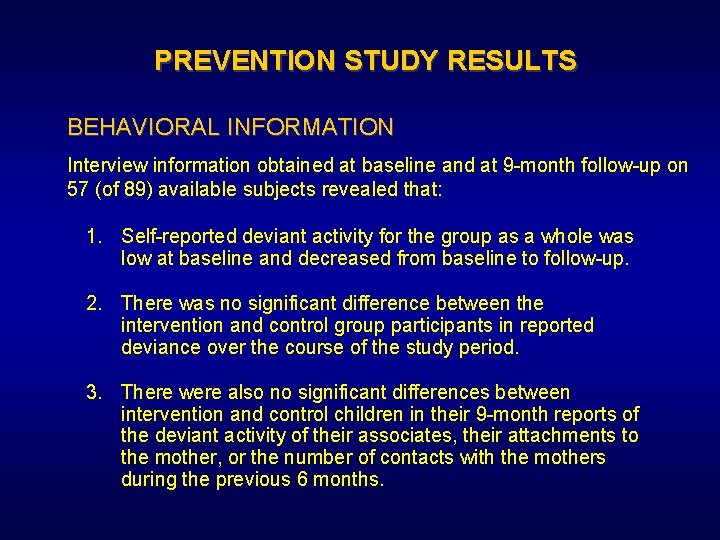 PREVENTION STUDY RESULTS

BEHAVIORAL INFORMATION

Interview information obtained at baseline and at 9-month follow-up on 57 (of 89) available subjects revealed that:

1. Self-reported deviant activity for the group as a whole was low at baseline and decreased from baseline to follow-up.

2. There was no significant difference between the intervention and control group participants in reported deviance over the course of the study period.

3. There were also no significant differences between intervention and control children in their 9-month reports of the deviant activity of their associates, their attachments to the mother, or the number of contacts with the mothers during the previous 6 months.